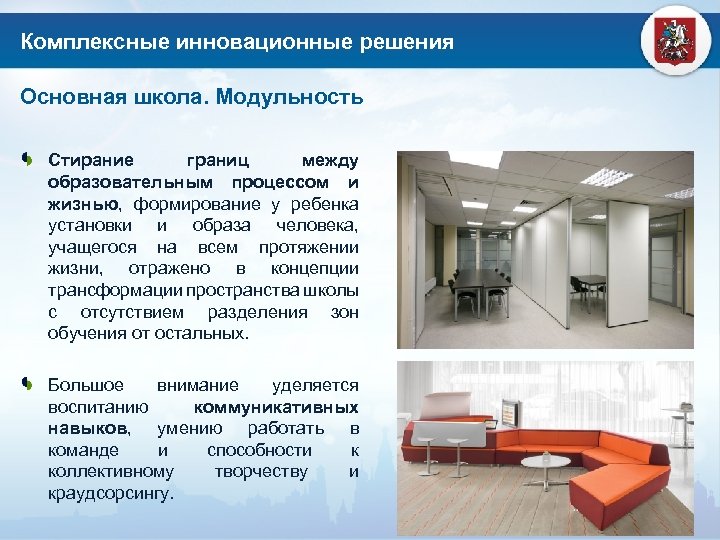 Комплексные инновационные решения

Основная школа. Модульность

Стирание границ между образовательным процессом и жизнью, формирование у ребенка установки и образа человека, учащегося на всем протяжении жизни, отражено в концепции трансформации пространства школы с отсутствием разделения зон обучения от остальных.

Большое внимание уделяется воспитанию коммуникативных навыков, умению работать в команде и способности к коллективному творчеству и краудсорсингу.